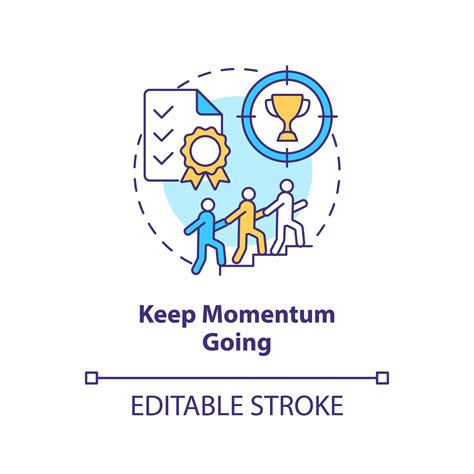 Keep Momentum Going

EDITABLE STROKE